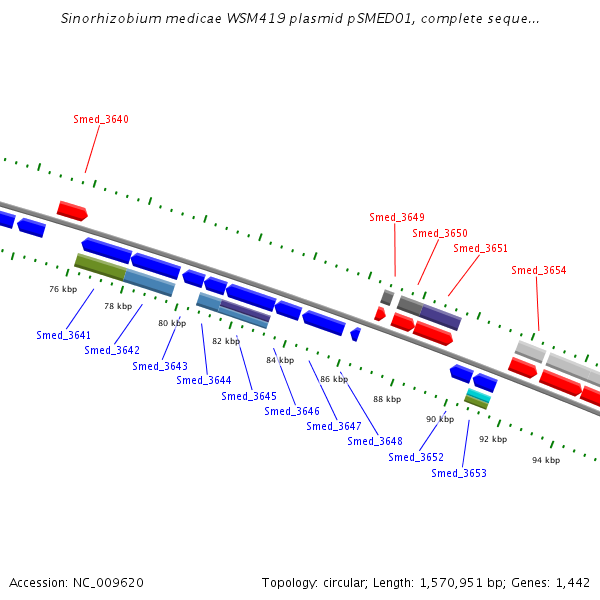 Sinorhizobium medicae WSM419 plasmid pSMED01, complete seque...

Smed_3640

Smed_3649
Smed_3650
Smed_3651
Smed_3654

76 kbp
78 kbp
80 kbp
82 kbp
84 kbp
86 kbp
88 kbp
90 kbp
92 kbp
94 kbp

Smed_3641
Smed_3642
Smed_3643
Smed_3644
Smed_3645
Smed_3646
Smed_3647
Smed_3648
Smed_3652
Smed_3653

Accession: NC_009620
Topology: circular; Length: 1,570,951 bp; Genes: 1,442